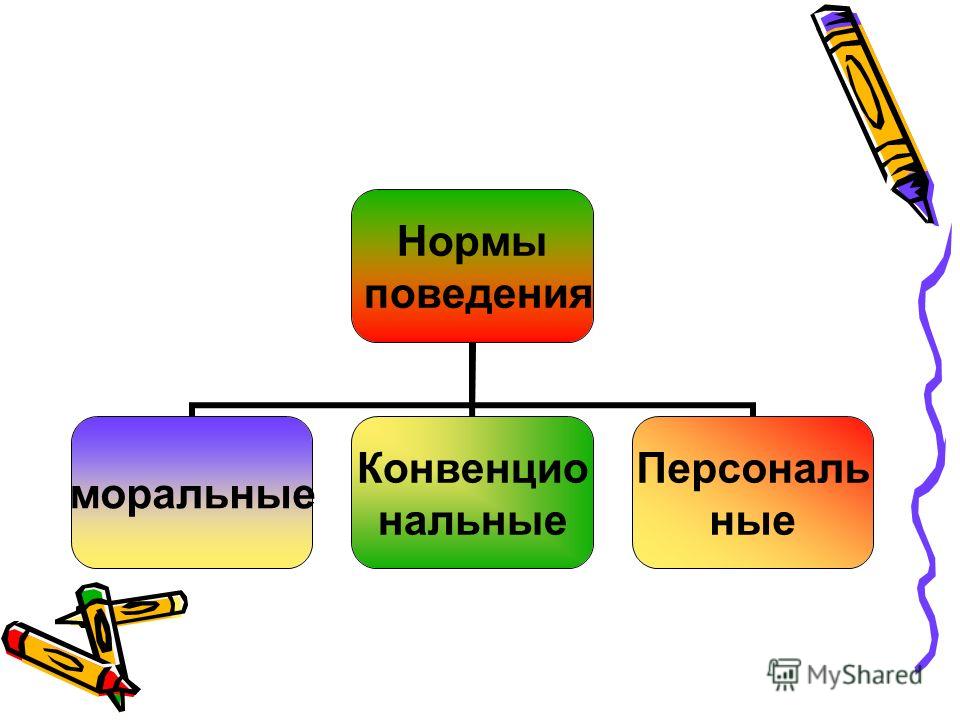 Нормы поведения

моральные

Конвенцио нальные

Персональ ные

MyShared